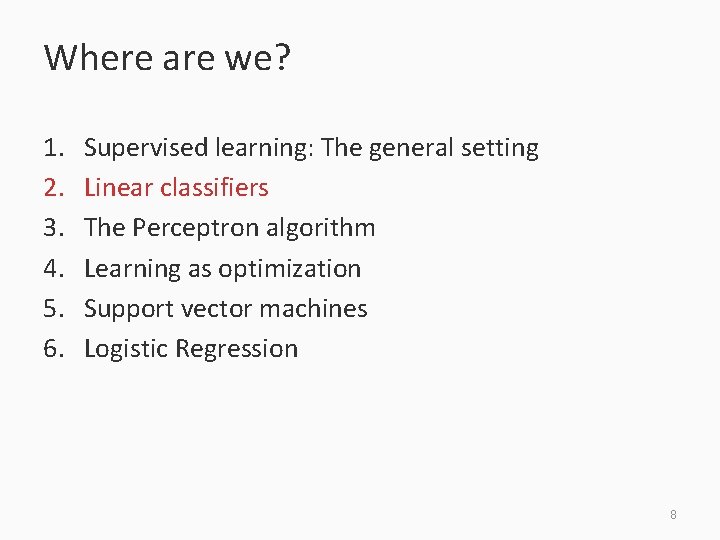 Where are we?

1. Supervised learning: The general setting
2. Linear classifiers
3. The Perceptron algorithm
4. Learning as optimization
5. Support vector machines
6. Logistic Regression

8